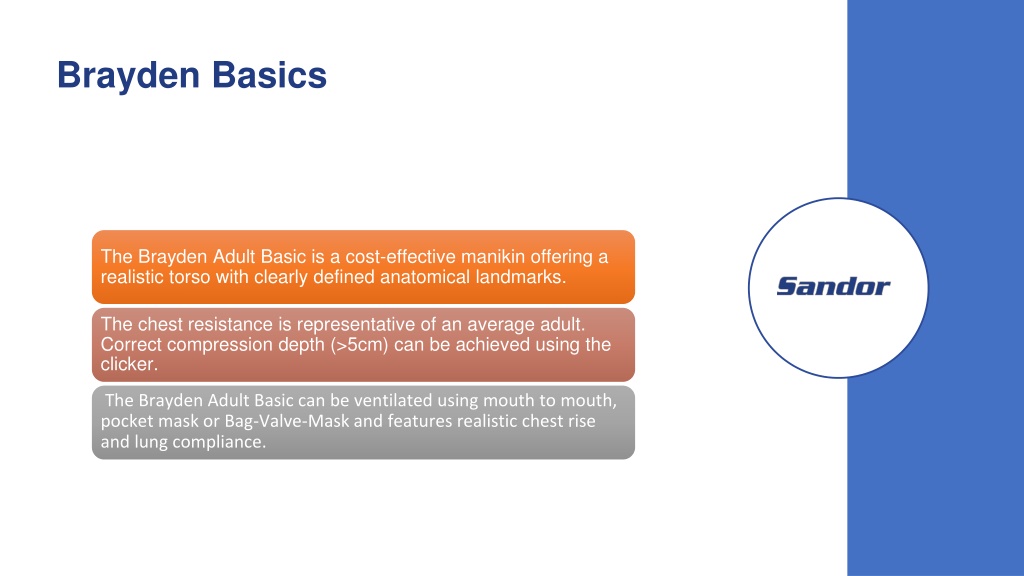 Brayden Basics

The Brayden Adult Basic is a cost-effective manikin offering a realistic torso with clearly defined anatomical landmarks.

The chest resistance is representative of an average adult. Correct compression depth (>5cm) can be achieved using the clicker.

The Brayden Adult Basic can be ventilated using mouth to mouth, pocket mask or Bag-Valve-Mask and features realistic chest rise and lung compliance.

Sandor